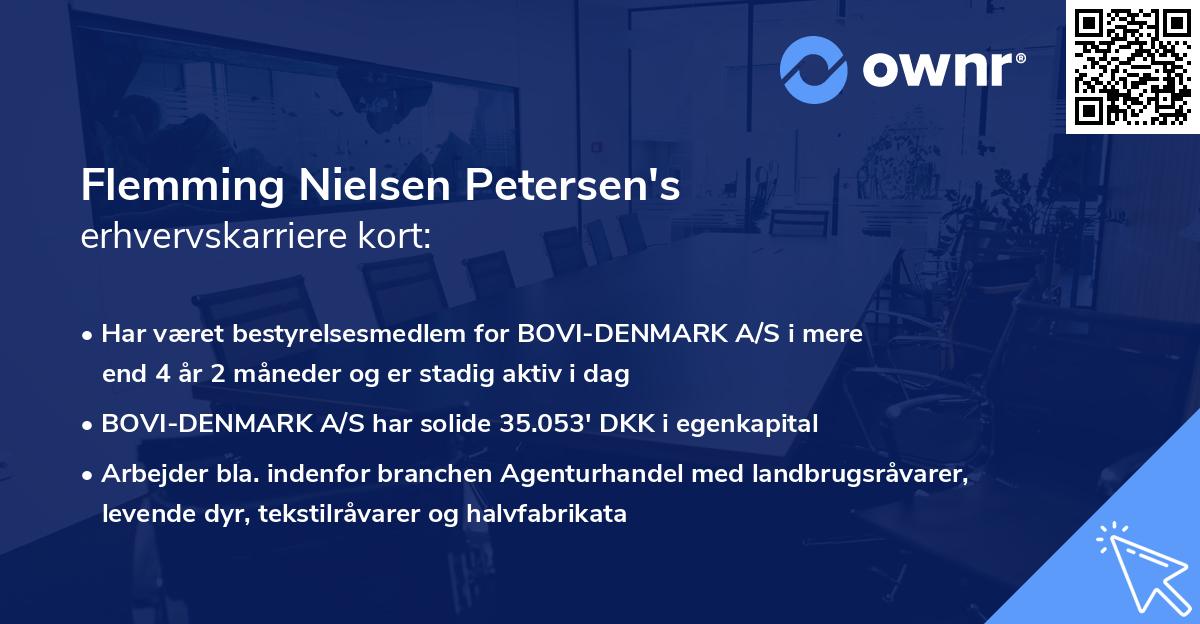 ownr®

Flemming Nielsen Petersen's erhvervskarriere kort:

• Har været bestyrelsesmedlem for BOVI-DENMARK A/S i mere end 4 år 2 måneder og er stadig aktiv i dag

• BOVI-DENMARK A/S har solide 35.053' DKK i egenkapital

• Arbejder bla. indenfor branchen Agenturhandel med landbrugsråvarer, levende dyr, tekstilråvarer og halvfabrikata